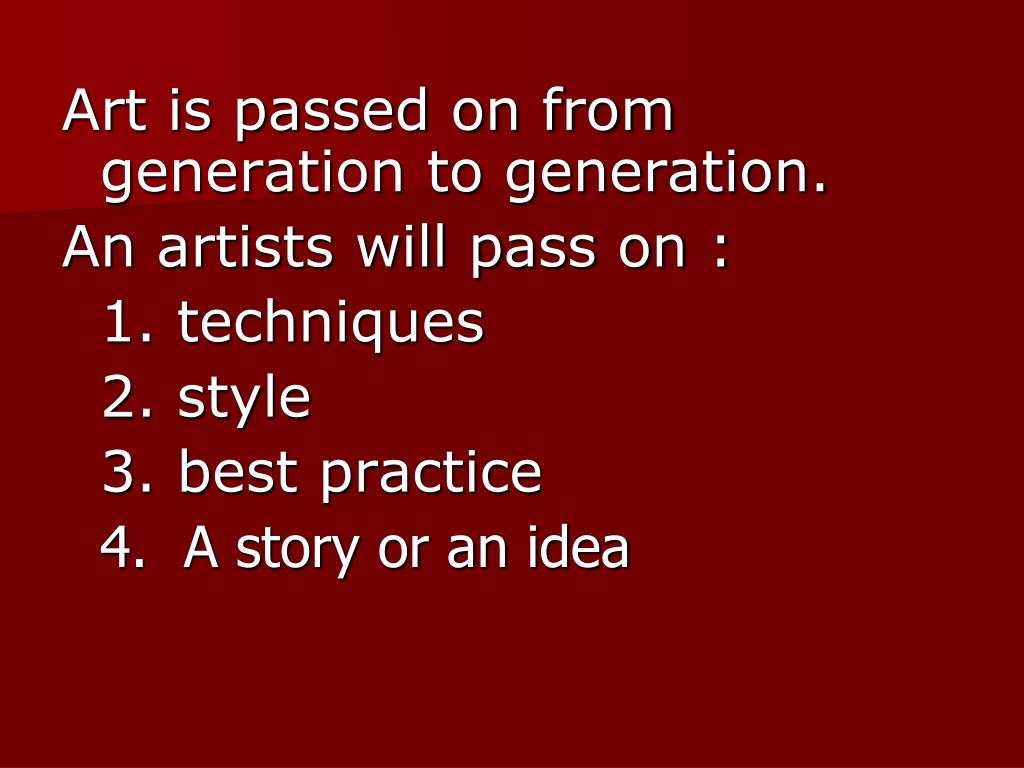 Art is passed on from generation to generation.

An artists will pass on :

1. techniques

2. style

3. best practice

4. A story or an idea